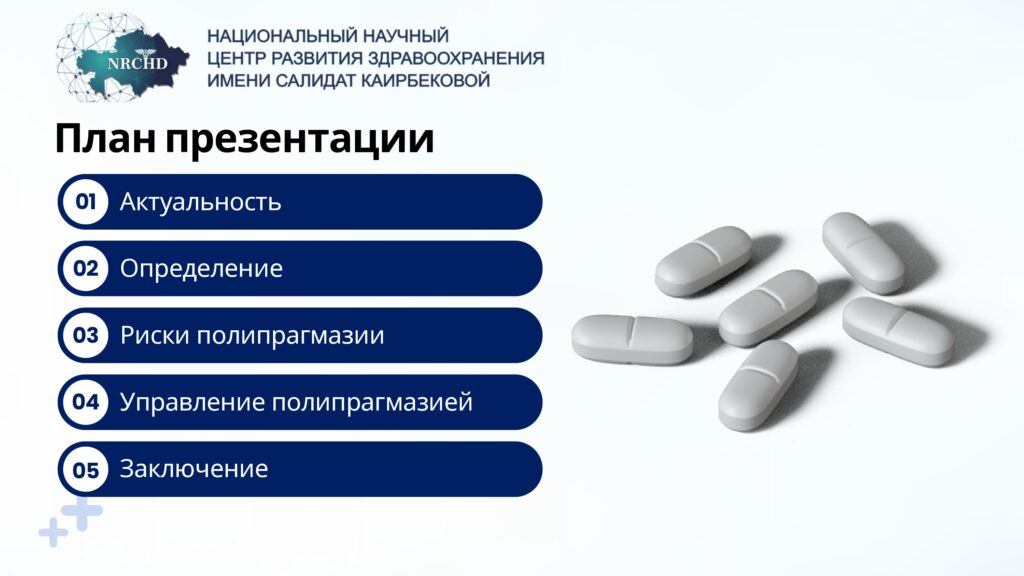 NRCHD

НАЦИОНАЛЬНЫЙ НАУЧНЫЙ ЦЕНТР РАЗВИТИЯ ЗДРАВООХРАНЕНИЯ ИМЕНИ САЛИДАТ КАИРБЕКОВОЙ

План презентации

01 Актуальность

02 Определение

03 Риски полипрагмазии

04 Управление полипрагмазией

05 Заключение